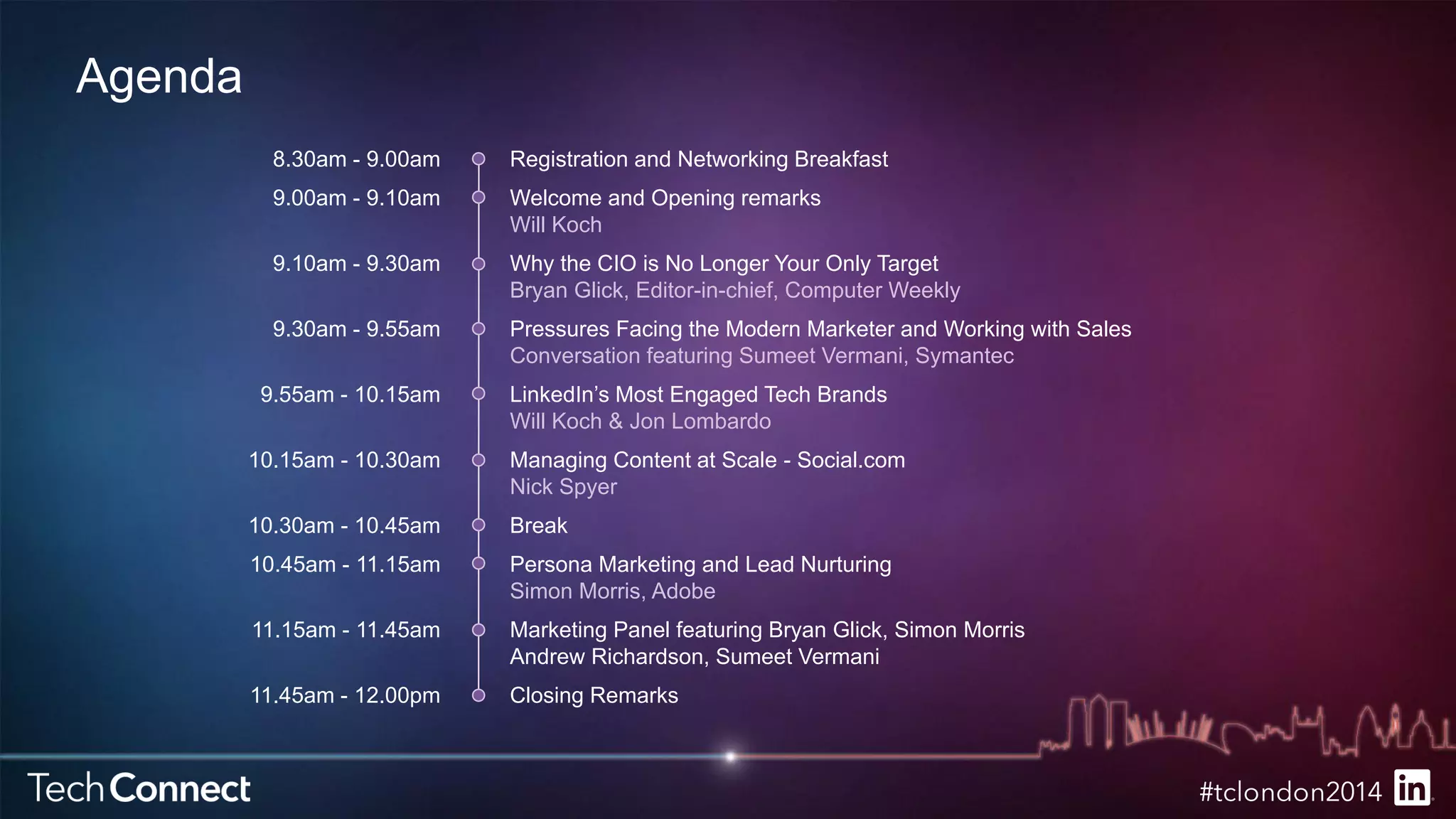 Agenda

8.30am - 9.00am Registration and Networking Breakfast

9.00am - 9.10am Welcome and Opening remarks
Will Koch

9.10am - 9.30am Why the CIO is No Longer Your Only Target
Bryan Glick, Editor-in-chief, Computer Weekly

9.30am - 9.55am Pressures Facing the Modern Marketer and Working with Sales
Conversation featuring Sumeet Vermani, Symantec

9.55am - 10.15am LinkedIn's Most Engaged Tech Brands
Will Koch & Jon Lombardo

10.15am - 10.30am Managing Content at Scale - Social.com
Nick Spyer

10.30am - 10.45am Break

10.45am - 11.15am Persona Marketing and Lead Nurturing
Simon Morris, Adobe

11.15am - 11.45am Marketing Panel featuring Bryan Glick, Simon Morris
Andrew Richardson, Sumeet Vermani

11.45am - 12.00pm Closing Remarks

TechConnect

#tclondon2014 in